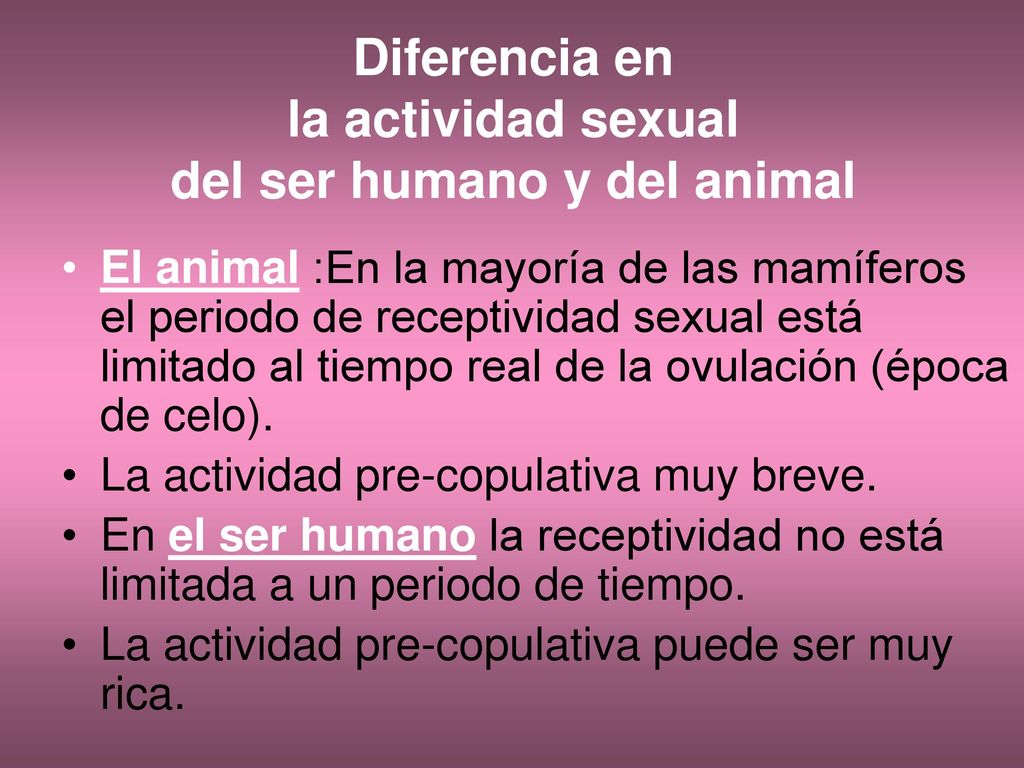 Diferencia en
la actividad sexual
del ser humano y del animal

• El animal :En la mayoría de las mamíferos el periodo de receptividad sexual está limitado al tiempo real de la ovulación (época de celo).
• La actividad pre-copulativa muy breve.
• En el ser humano la receptividad no está limitada a un periodo de tiempo.
• La actividad pre-copulativa puede ser muy rica.